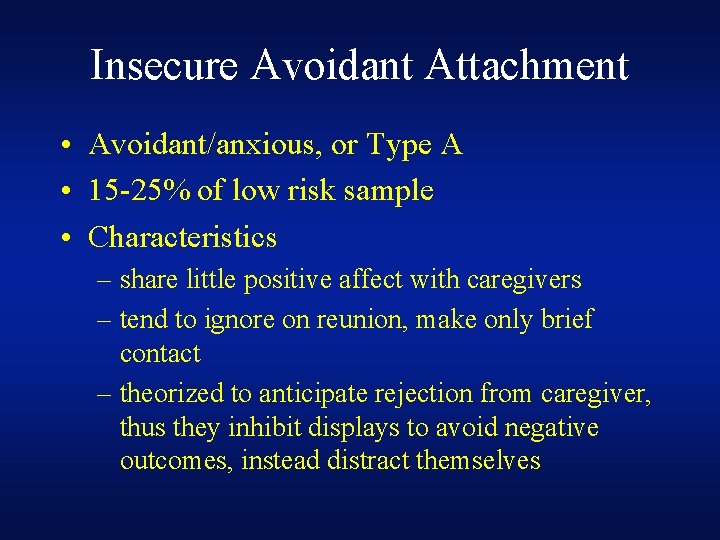 Insecure Avoidant Attachment

• Avoidant/anxious, or Type A
• 15-25% of low risk sample
• Characteristics
– share little positive affect with caregivers
– tend to ignore on reunion, make only brief contact
– theorized to anticipate rejection from caregiver, thus they inhibit displays to avoid negative outcomes, instead distract themselves